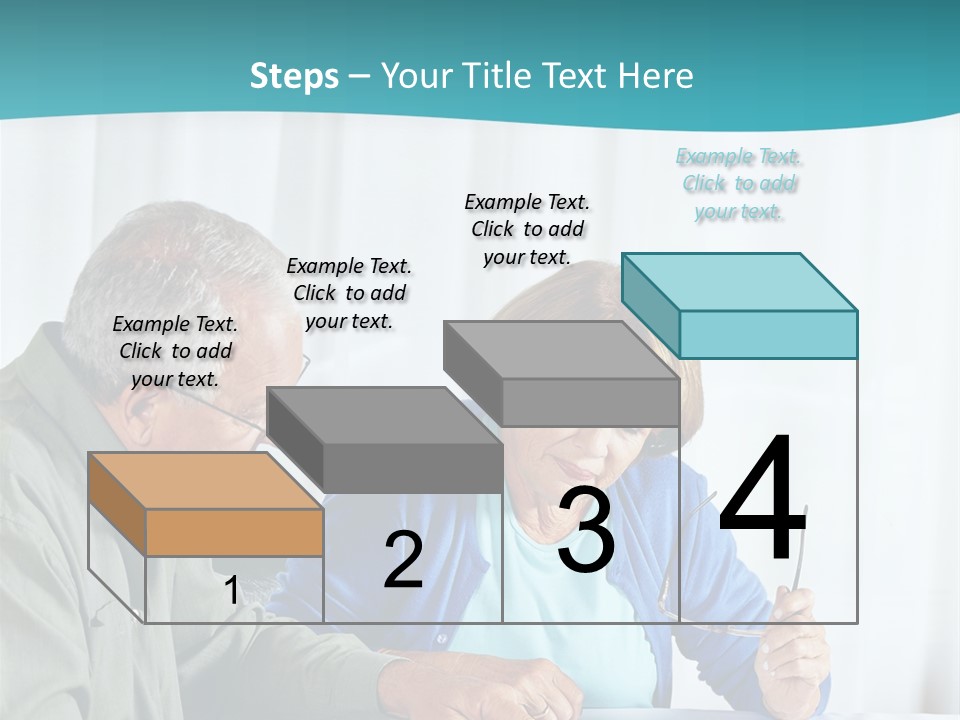 Steps – Your Title Text Here

Example Text. Click to add your text.

Example Text. Click to add your text.

Example Text. Click to add your text.

Example Text. Click to add your text.

1

2

3

4